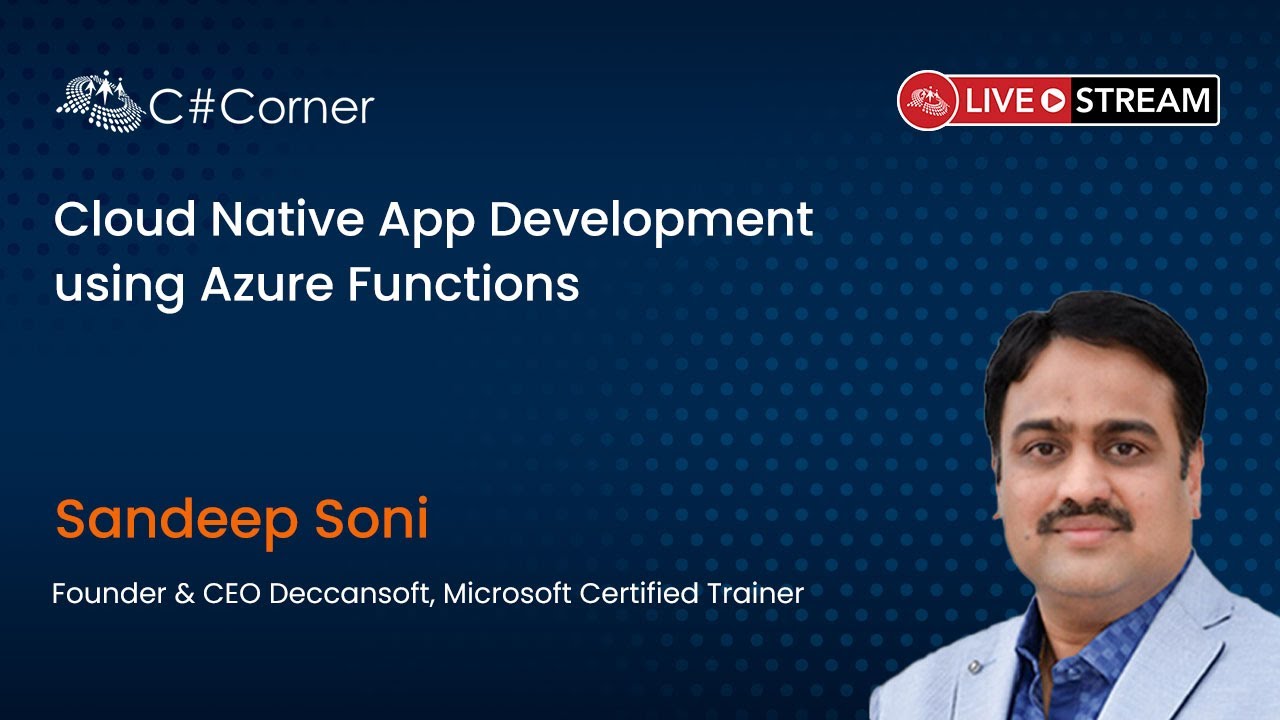 C#Corner

LIVE STREAM

Cloud Native App Development using Azure Functions

Sandeep Soni

Founder & CEO Deccansoft, Microsoft Certified Trainer